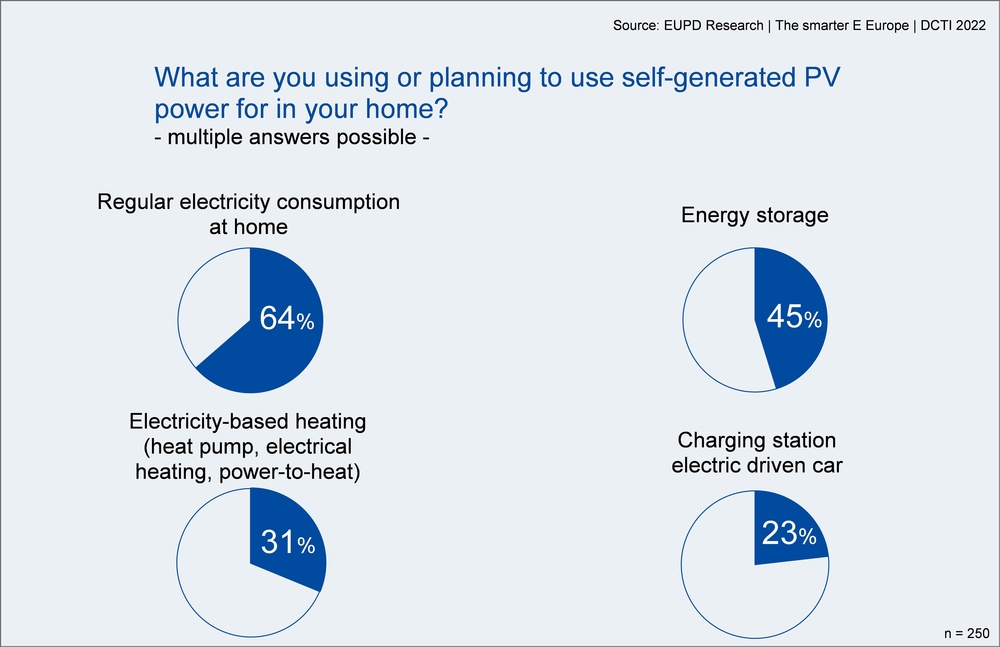 Source: EUPD Research | The smarter E Europe | DCTI 2022

What are you using or planning to use self-generated PV power for in your home?
- multiple answers possible -

Regular electricity consumption at home

64%

Energy storage

45%

Electricity-based heating (heat pump, electrical heating, power-to-heat)

31%

Charging station electric driven car

23%

n = 250